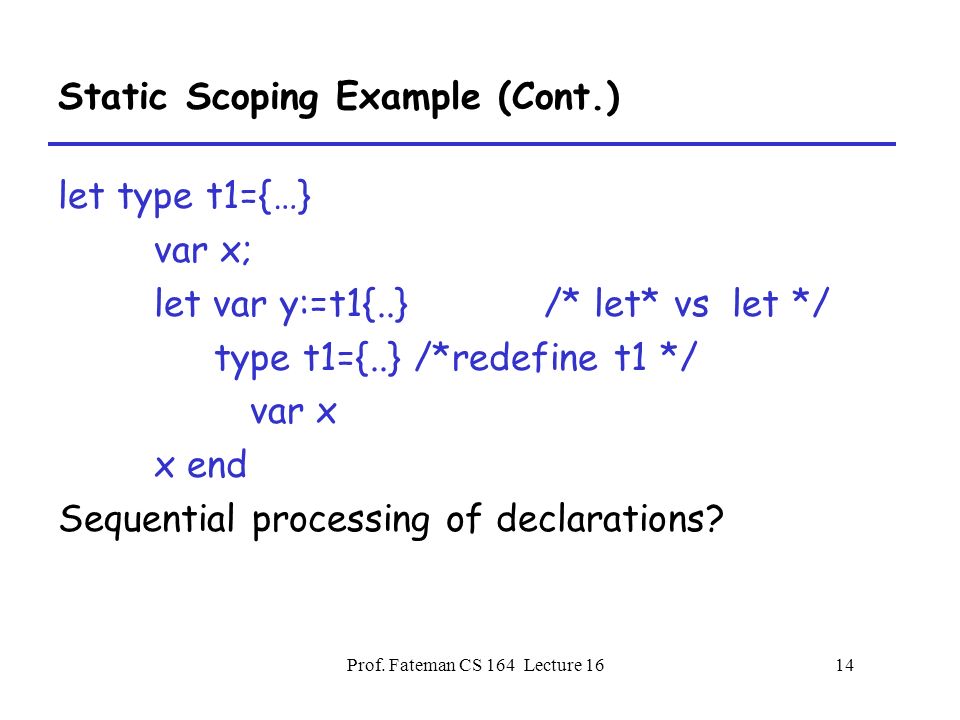 Static Scoping Example (Cont.)

let type t1={…}
var x;
let var y:=t1{..} /* let* vs let */
type t1={..} /*redefine t1 */
var x
x end
Sequential processing of declarations?

Prof. Fateman CS 164 Lecture 16 14